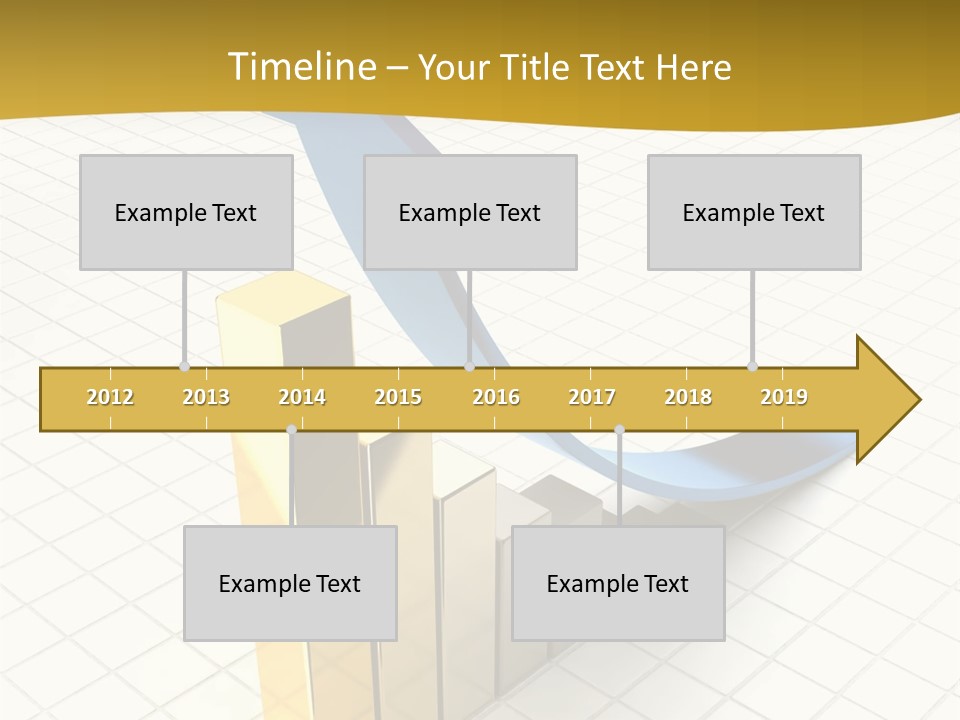 Timeline – Your Title Text Here

Example Text

Example Text

Example Text

2012 2013 2014 2015 2016 2017 2018 2019

Example Text

Example Text